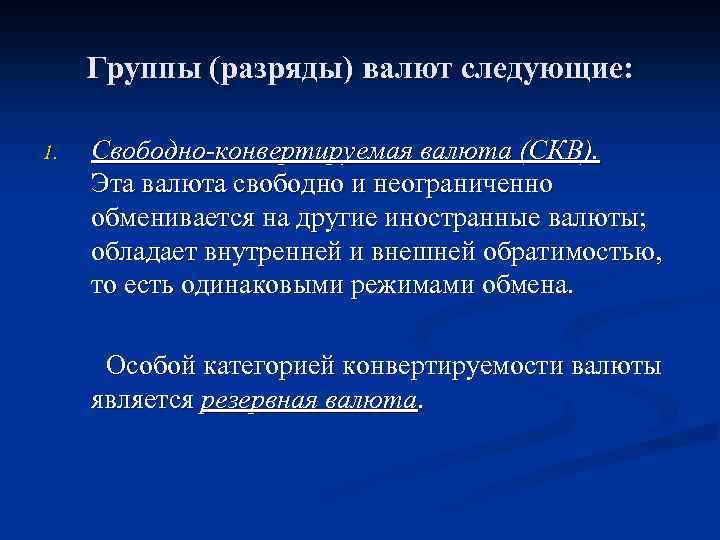 Группы (разряды) валют следующие:

1. Свободно-конвертируемая валюта (СКВ). Эта валюта свободно и неограниченно обменивается на другие иностранные валюты; обладает внутренней и внешней обратимостью, то есть одинаковыми режимами обмена.

Особой категорией конвертируемости валюты является резервная валюта.